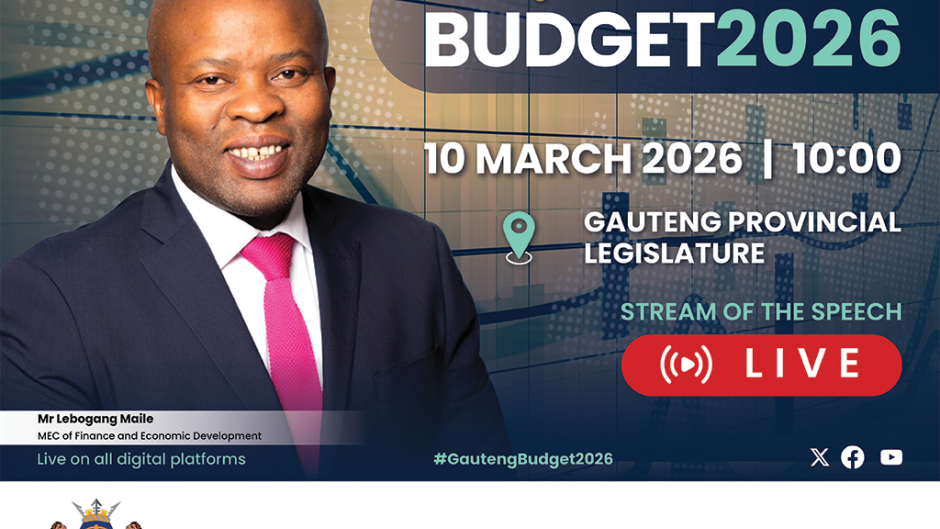 BUDGET2026

10 MARCH 2026 | 10:00

GAUTENG PROVINCIAL LEGISLATURE

STREAM OF THE SPEECH

LIVE

Mr Lebogang Maile
MEC of Finance and Economic Development

Live on all digital platforms

#GautengBudget2026